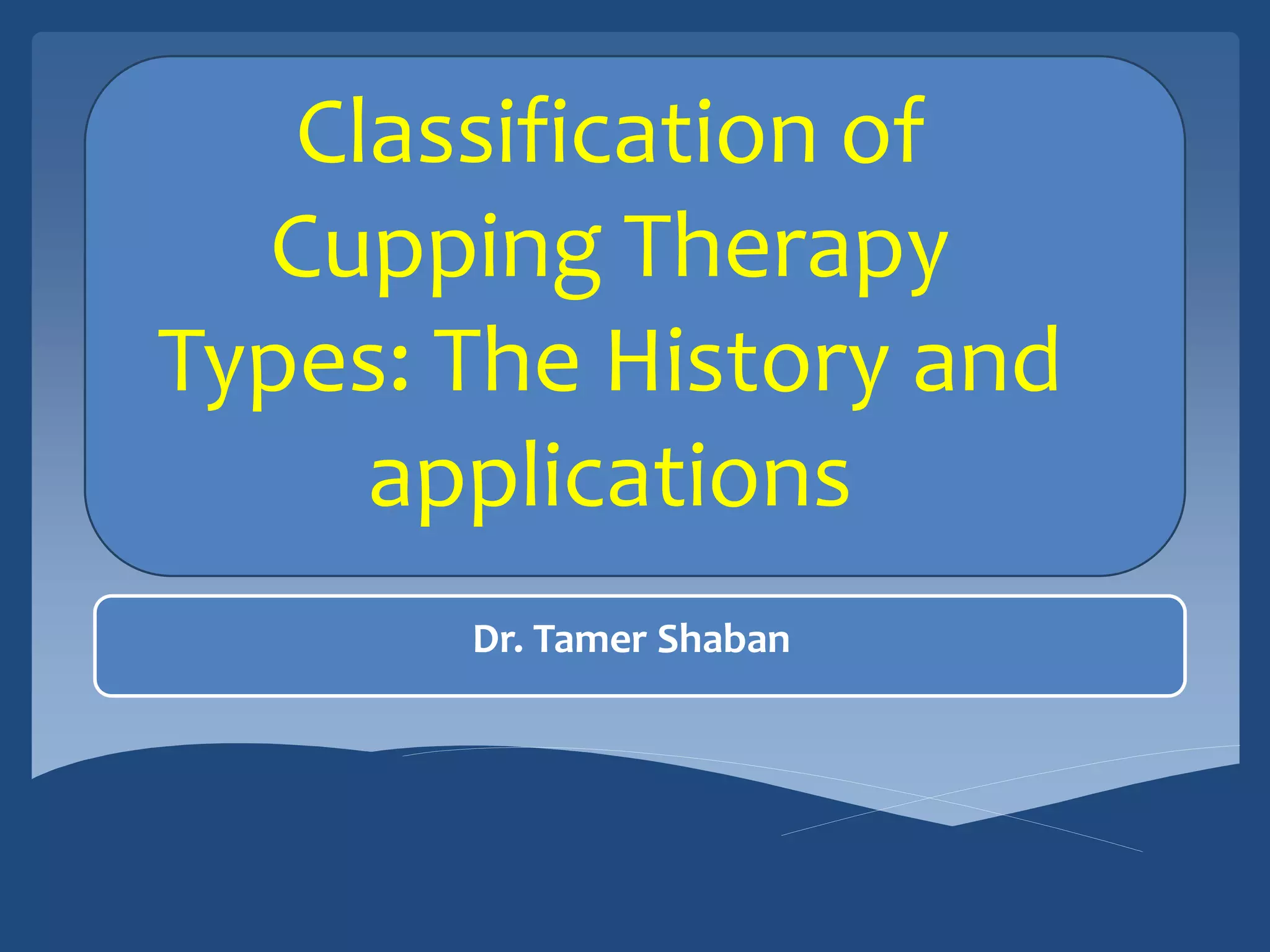 Classification of Cupping Therapy Types: The History and applications

Dr. Tamer Shaban